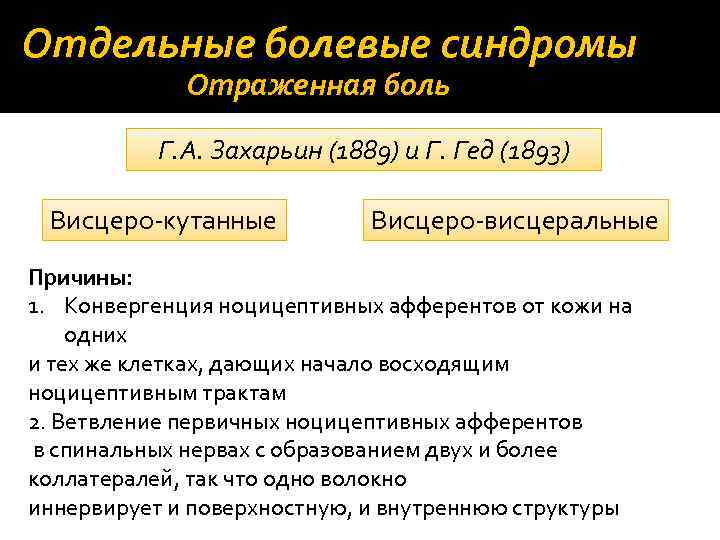 Отдельные болевые синдромы
Отраженная боль

Г.А. Захарьин (1889) и Г. Гед (1893)

Висцеро-кутанные

Висцеро-висцеральные

Причины:
1. Конвергенция ноцицептивных афферентов от кожи на одних
и тех же клетках, дающих начало восходящим ноцицептивным трактам
2. Ветвление первичных ноцицептивных афферентов в спинальных нервах с образованием двух и более коллатералей, так что одно волокно иннервирует и поверхностную, и внутреннюю структуры